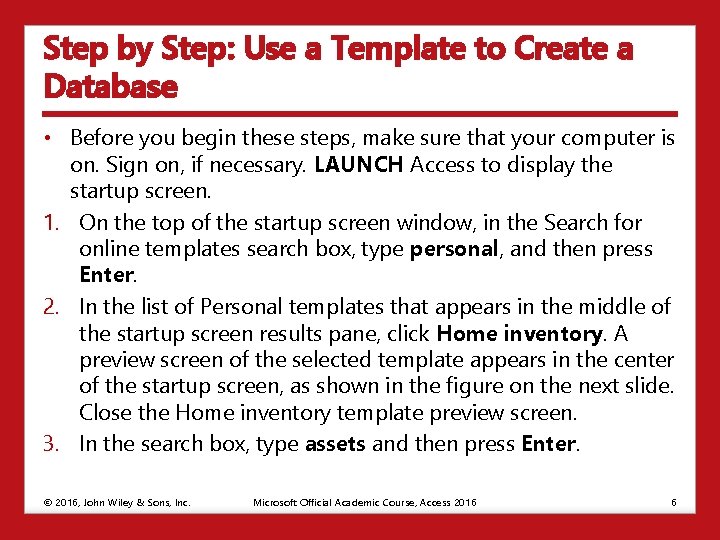 Step by Step: Use a Template to Create a Database

• Before you begin these steps, make sure that your computer is on. Sign on, if necessary. LAUNCH Access to display the startup screen.

1. On the top of the startup screen window, in the Search for online templates search box, type personal, and then press Enter.

2. In the list of Personal templates that appears in the middle of the startup screen results pane, click Home inventory. A preview screen of the selected template appears in the center of the startup screen, as shown in the figure on the next slide. Close the Home inventory template preview screen.

3. In the search box, type assets and then press Enter.

© 2016, John Wiley & Sons, Inc.

Microsoft Official Academic Course, Access 2016

6